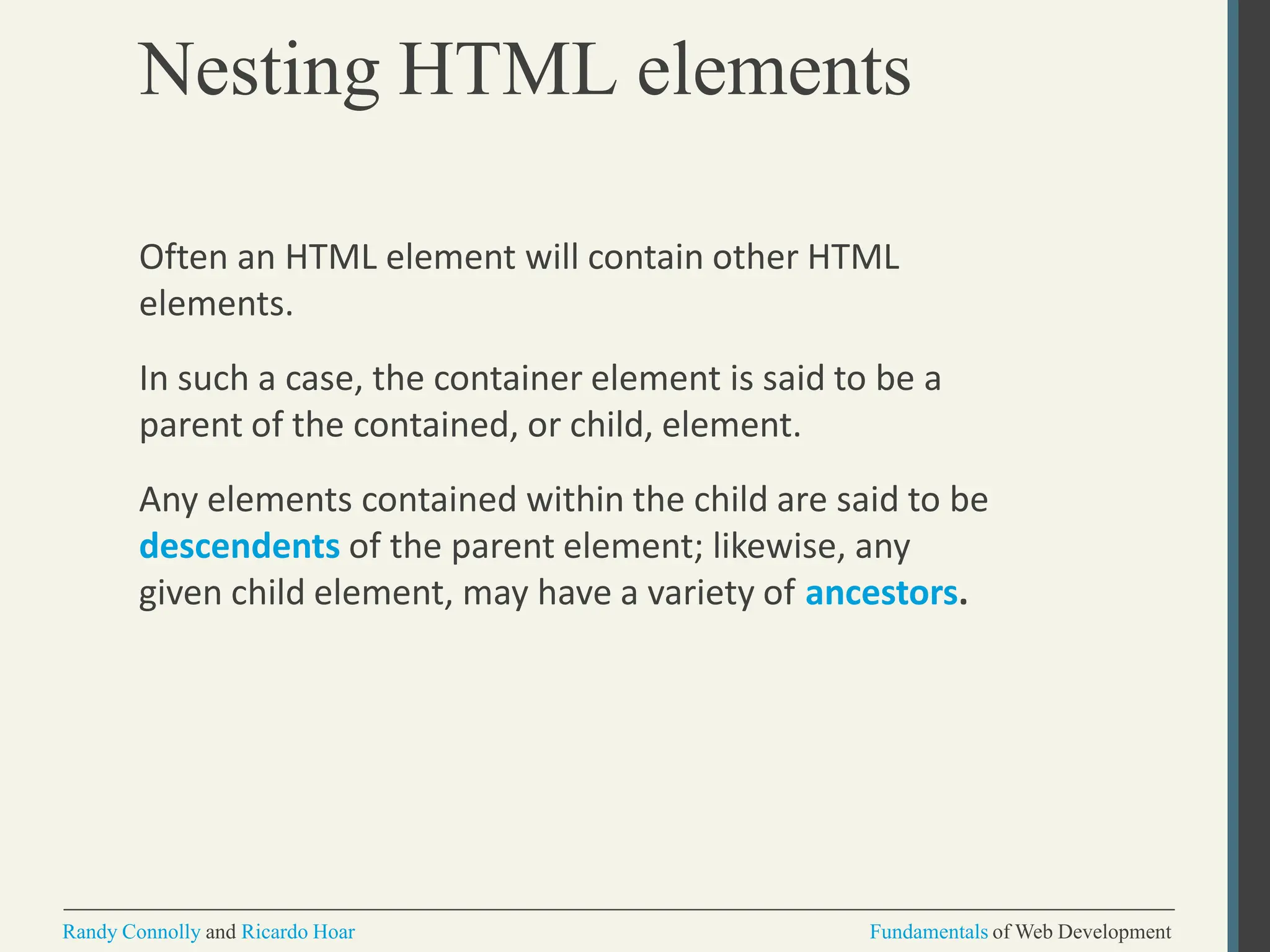 Nesting HTML elements

Often an HTML element will contain other HTML elements.

In such a case, the container element is said to be a parent of the contained, or child, element.

Any elements contained within the child are said to be descendents of the parent element; likewise, any given child element, may have a variety of ancestors.

Randy Connolly and Ricardo Hoar

Fundamentals of Web Development